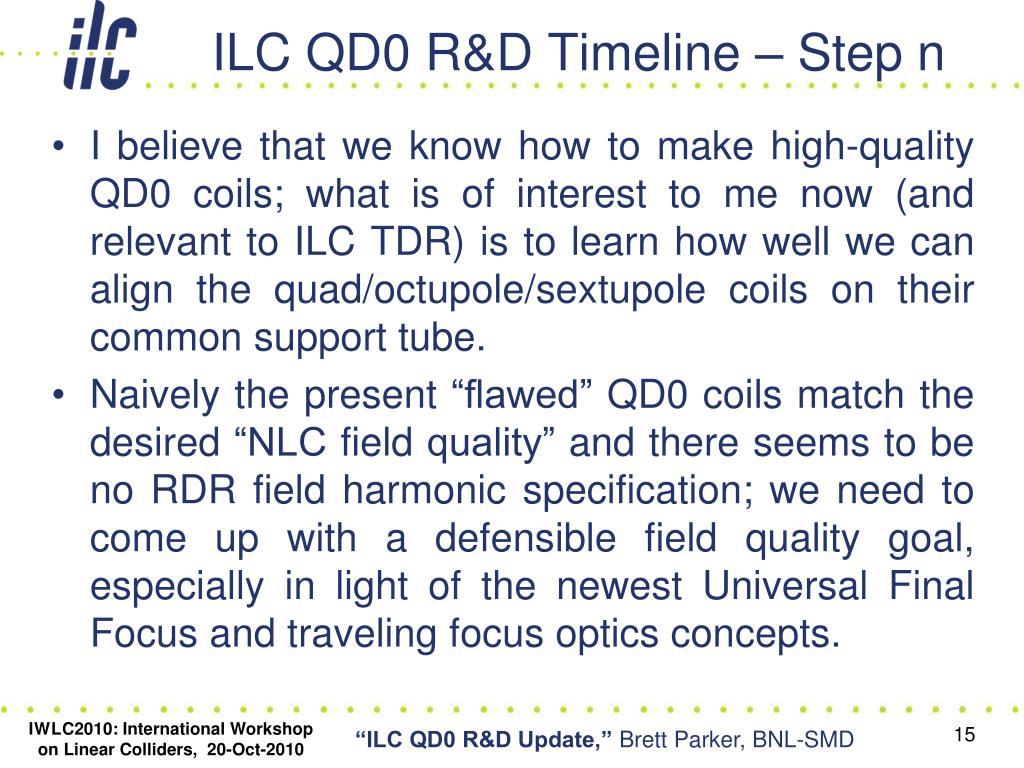 ilc

ILC QD0 R&D Timeline – Step n

• I believe that we know how to make high-quality QD0 coils; what is of interest to me now (and relevant to ILC TDR) is to learn how well we can align the quad/octupole/sextupole coils on their common support tube.

• Naively the present “flawed” QD0 coils match the desired “NLC field quality” and there seems to be no RDR field harmonic specification; we need to come up with a defensible field quality goal, especially in light of the newest Universal Final Focus and traveling focus optics concepts.

IWLC2010: International Workshop on Linear Colliders, 20-Oct-2010

“ILC QD0 R&D Update,” Brett Parker, BNL-SMD

15